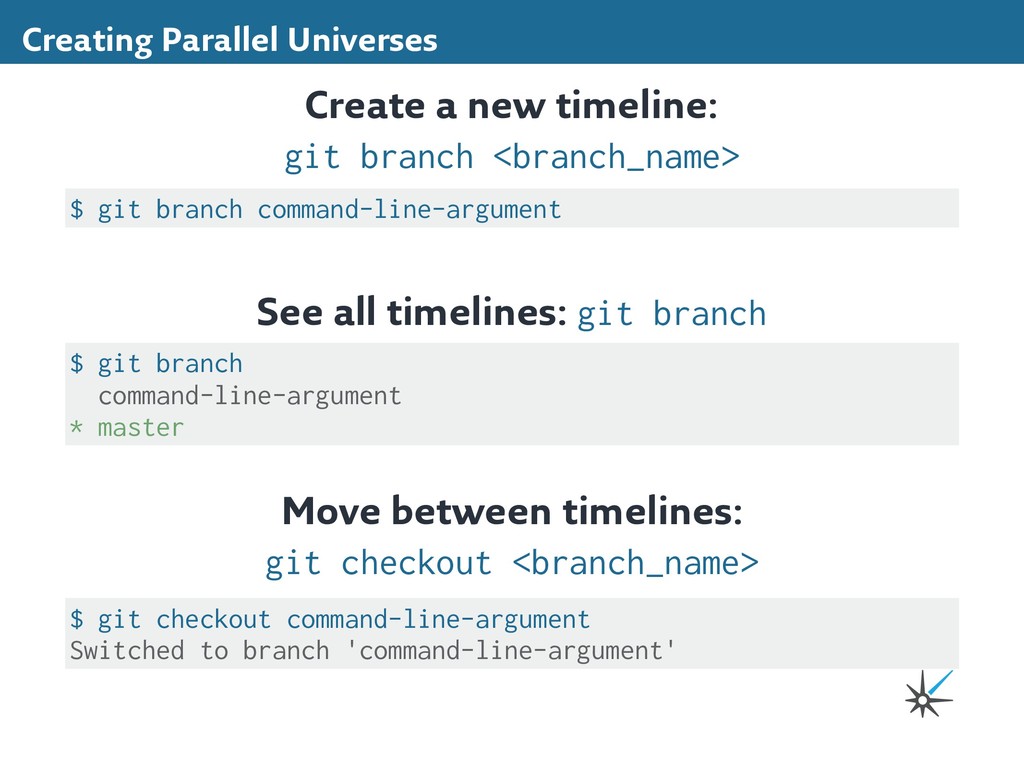 Creating Parallel Universes

Create a new timeline:
git branch <branch_name>

$ git branch command-line-argument

See all timelines: git branch

$ git branch
  command-line-argument
* master

Move between timelines:
git checkout <branch_name>

$ git checkout command-line-argument
Switched to branch 'command-line-argument'